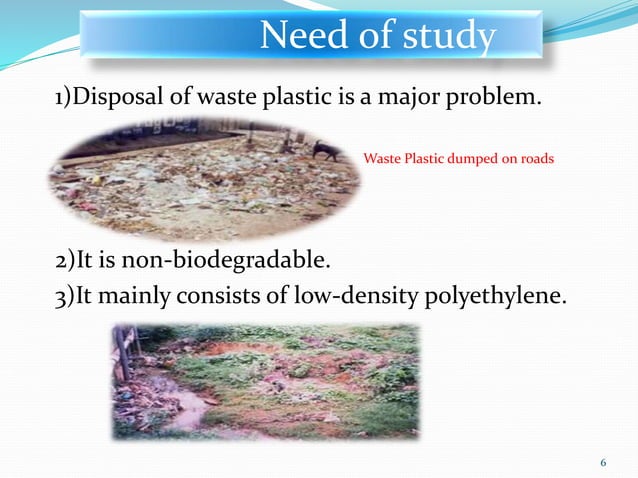 Need of study

1)Disposal of waste plastic is a major problem.

Waste Plastic dumped on roads

2)It is non-biodegradable.
3)It mainly consists of low-density polyethylene.

6